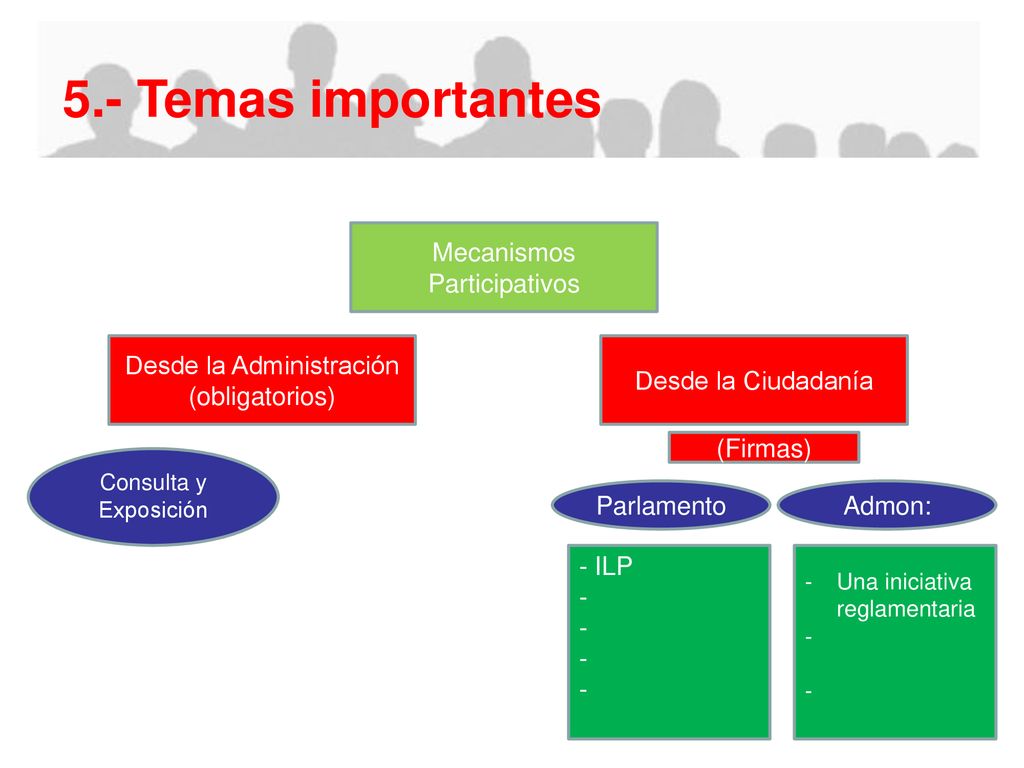 5.- Temas importantes

Mecanismos Participativos

Desde la Administración (obligatorios)

Desde la Ciudadanía

(Firmas)

Consulta y Exposición

Parlamento

Admon:

- ILP
-
-
-
-

- Una iniciativa reglamentaria
-
-